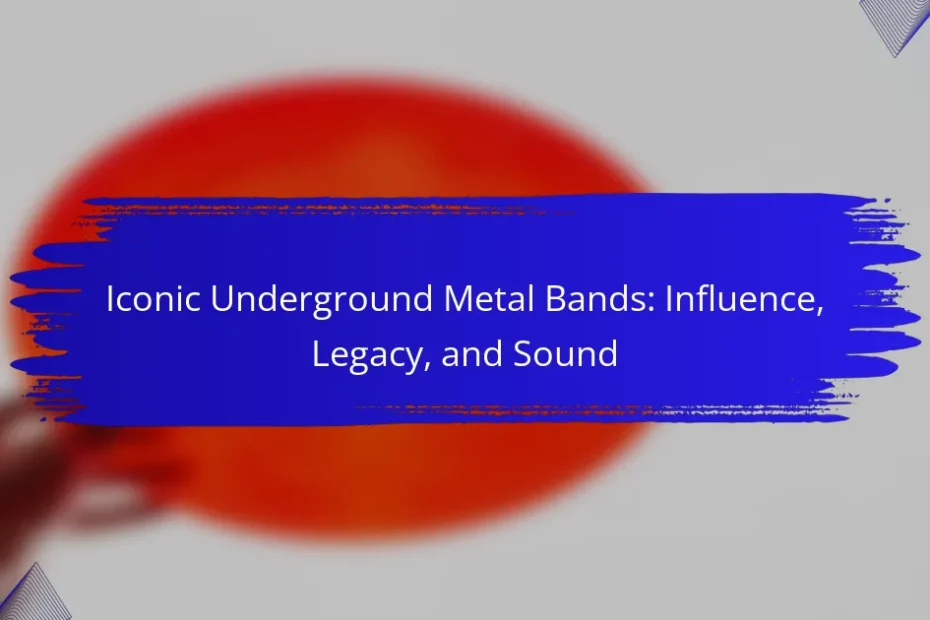 Iconic Underground Metal Bands: Influence, Legacy, and Sound